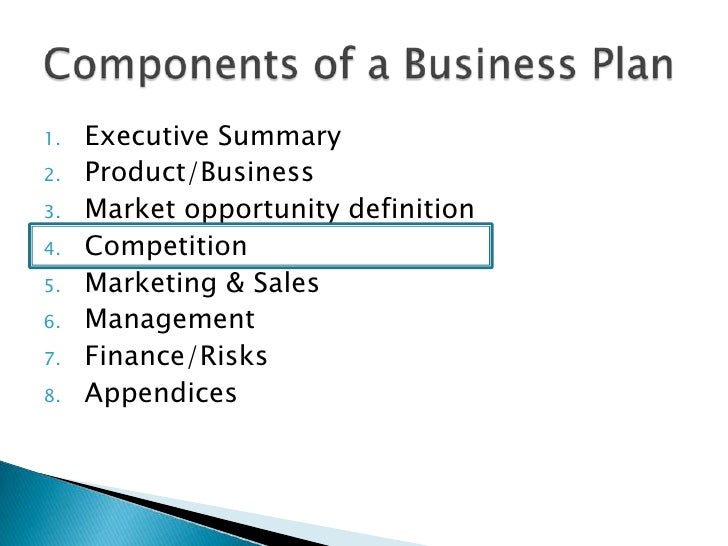 Components of a Business Plan

1. Executive Summary
2. Product/Business
3. Market opportunity definition
4. Competition
5. Marketing & Sales
6. Management
7. Finance/Risks
8. Appendices